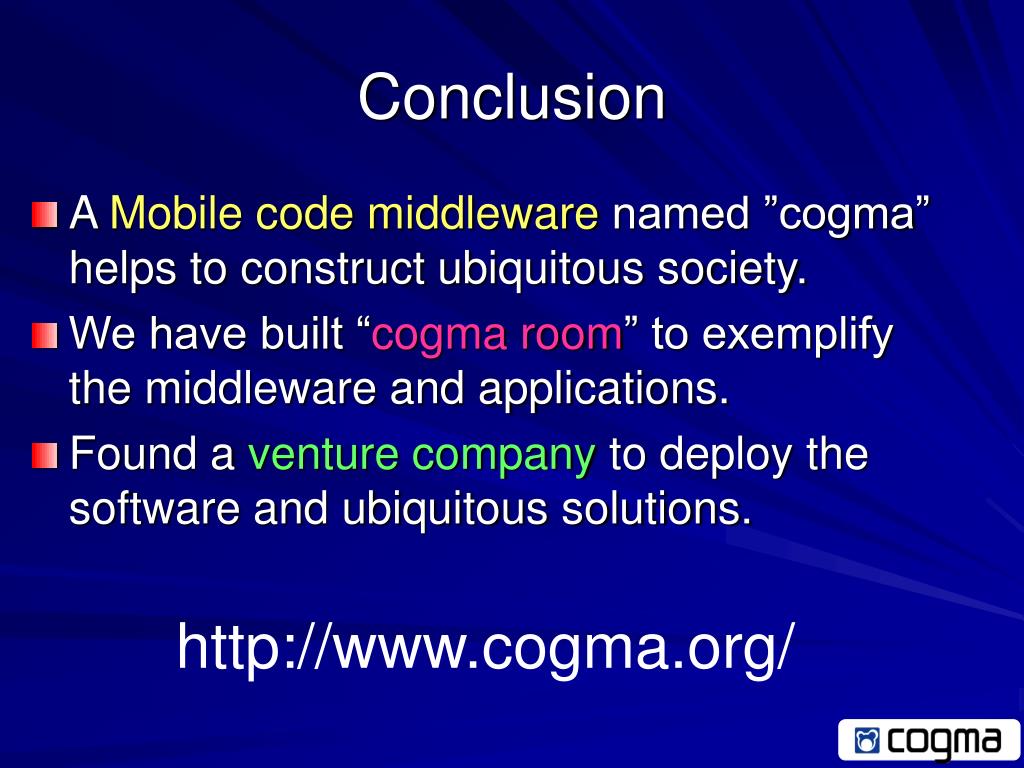 Conclusion

A Mobile code middleware named ”cogma” helps to construct ubiquitous society.

We have built “cogma room” to exemplify the middleware and applications.

Found a venture company to deploy the software and ubiquitous solutions.

http://www.cogma.org/

cogma